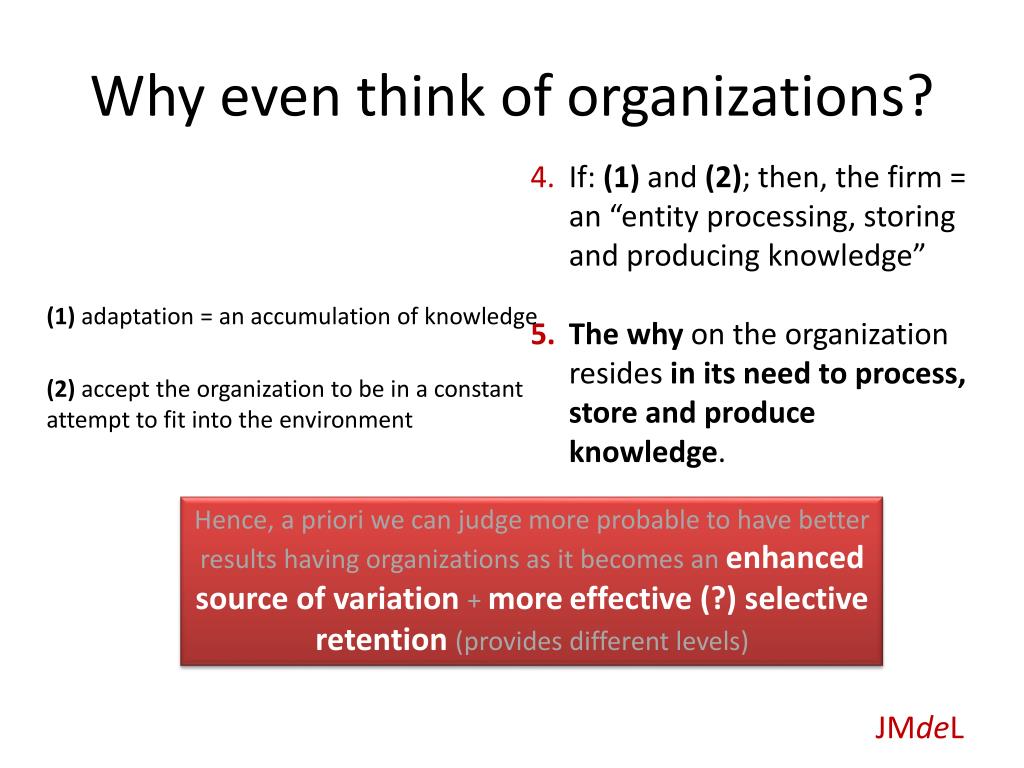 Why even think of organizations?

(1) adaptation = an accumulation of knowledge

(2) accept the organization to be in a constant attempt to fit into the environment

4. If: (1) and (2); then, the firm = an “entity processing, storing and producing knowledge”

5. The why on the organization resides in its need to process, store and produce knowledge.

Hence, a priori we can judge more probable to have better results having organizations as it becomes an enhanced source of variation + more effective (?) selective retention (provides different levels)

JMdeL